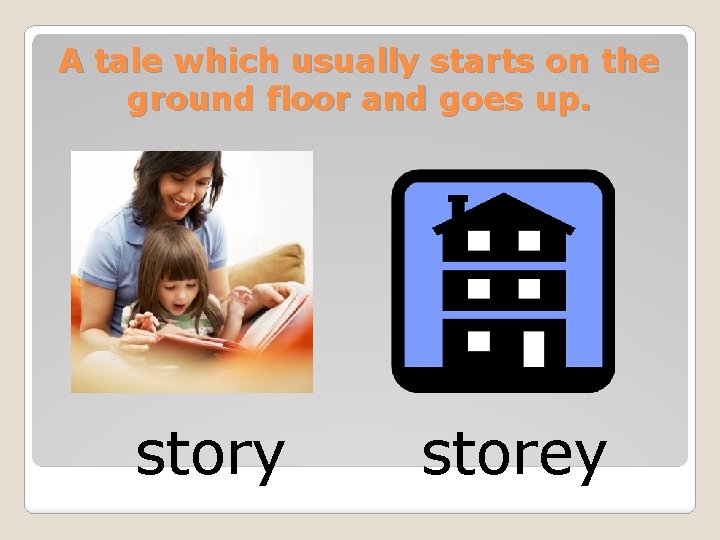 A tale which usually starts on the ground floor and goes up.

story

storey